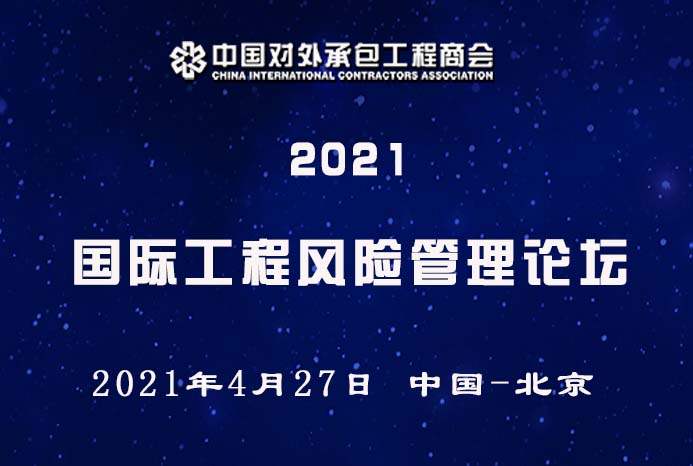 中国对外承包工程商会
CHINA INTERNATIONAL CONTRACTORS ASSOCIATION

2021

国际工程风险管理论坛

2021年4月27日 中国-北京